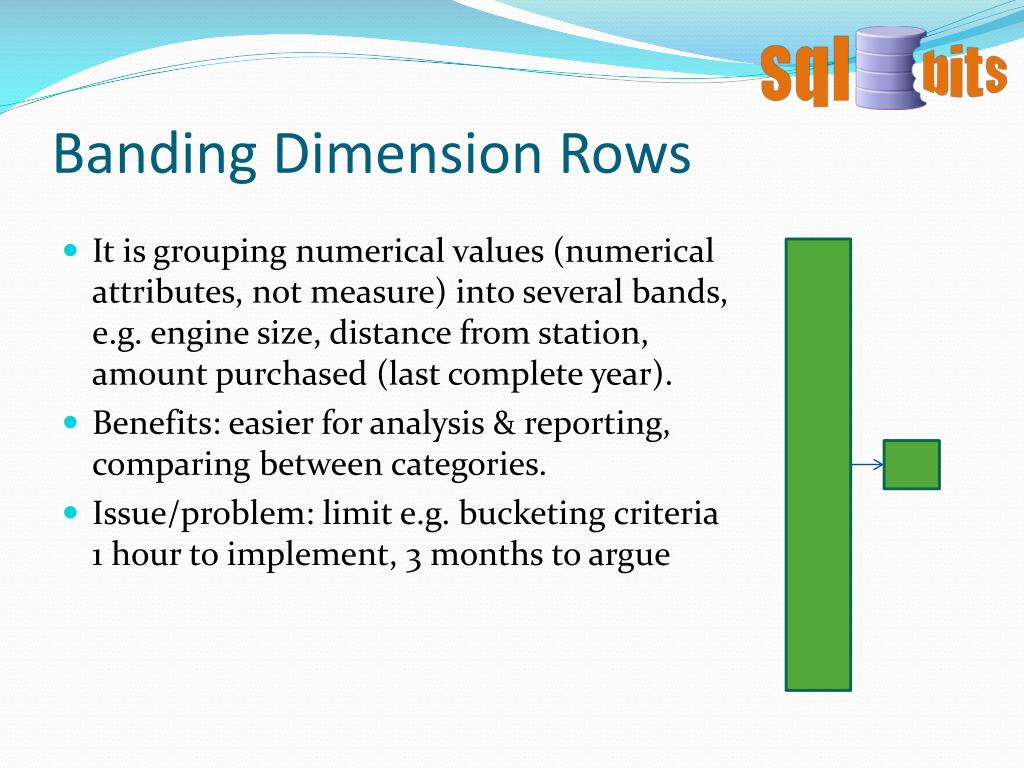 sql bits

Banding Dimension Rows

- It is grouping numerical values (numerical attributes, not measure) into several bands, e.g. engine size, distance from station, amount purchased (last complete year).
- Benefits: easier for analysis & reporting, comparing between categories.
- Issue/problem: limit e.g. bucketing criteria 1 hour to implement, 3 months to argue